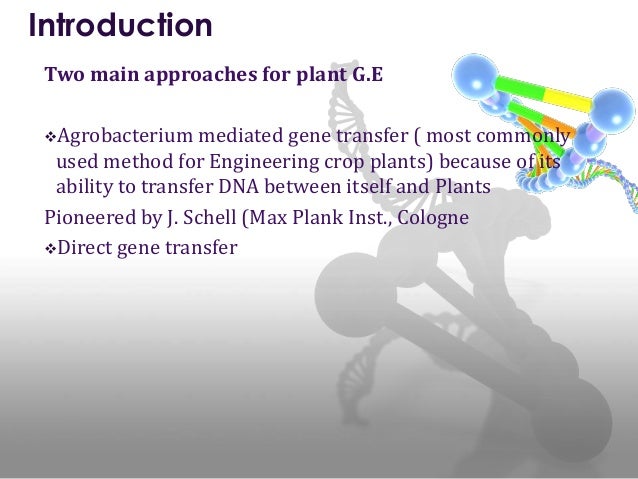 Introduction

Two main approaches for plant G.E

❖Agrobacterium mediated gene transfer ( most commonly used method for Engineering crop plants) because of its ability to transfer DNA between itself and Plants

Pioneered by J. Schell (Max Plank Inst., Cologne

❖Direct gene transfer